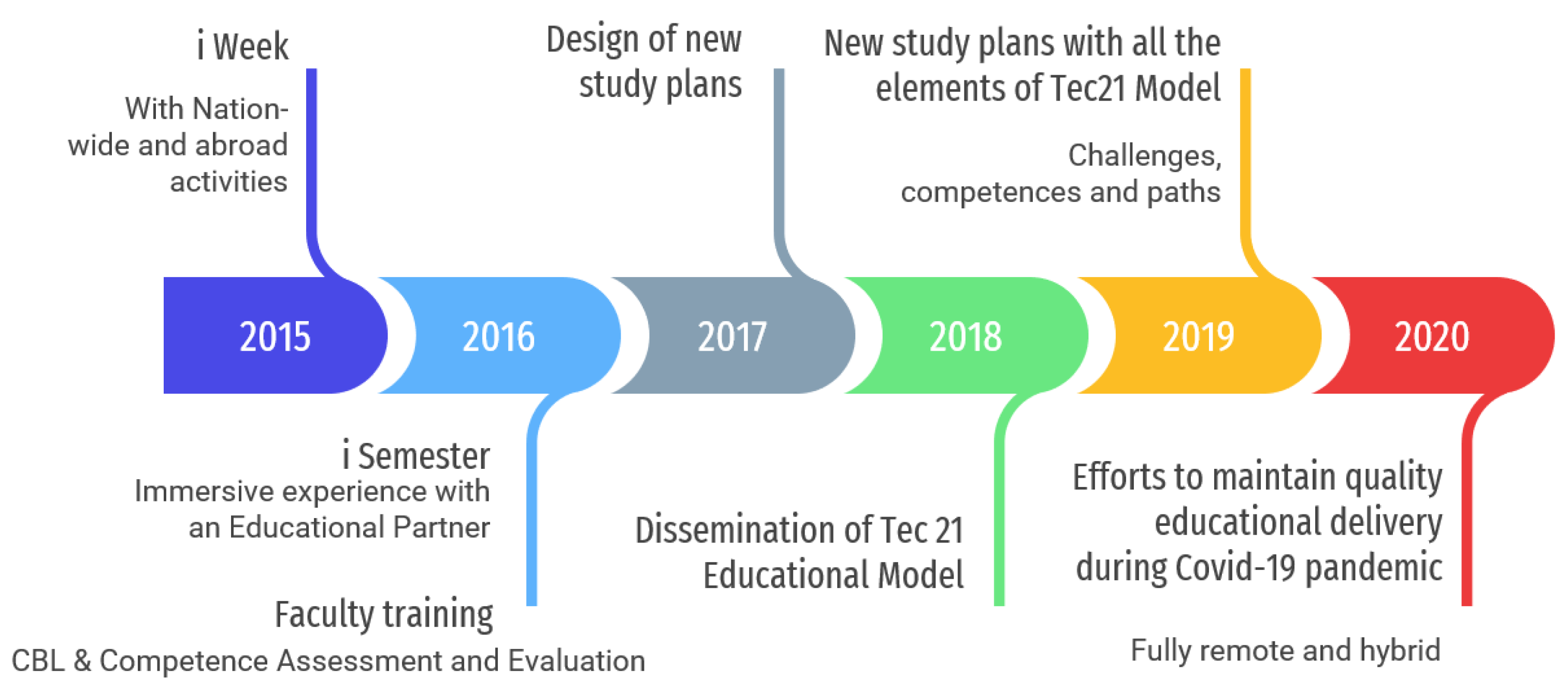 i Week

With Nation-wide and abroad activities

Design of new study plans

New study plans with all the elements of Tec21 Model

Challenges, competences and paths

2015

2016

2017

2018

2019

2020

i Semester
Immersive experience with an Educational Partner

Faculty training

CBL & Competence Assessment and Evaluation

Dissemination of Tec 21 Educational Model

Efforts to maintain quality educational delivery during Covid-19 pandemic

Fully remote and hybrid